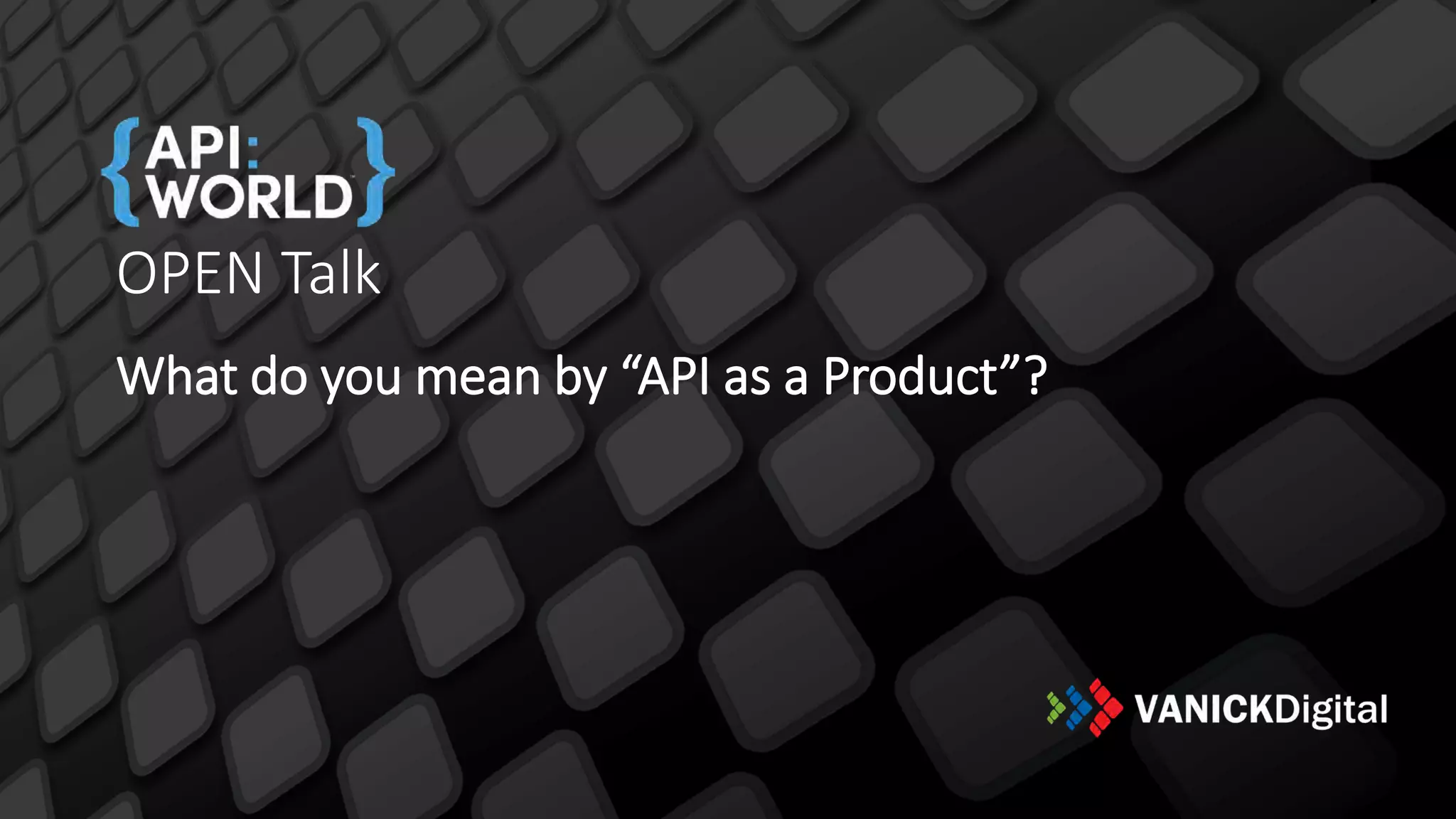 {API: WORLD}

OPEN Talk

What do you mean by “API as a Product”?

VANICKDigital